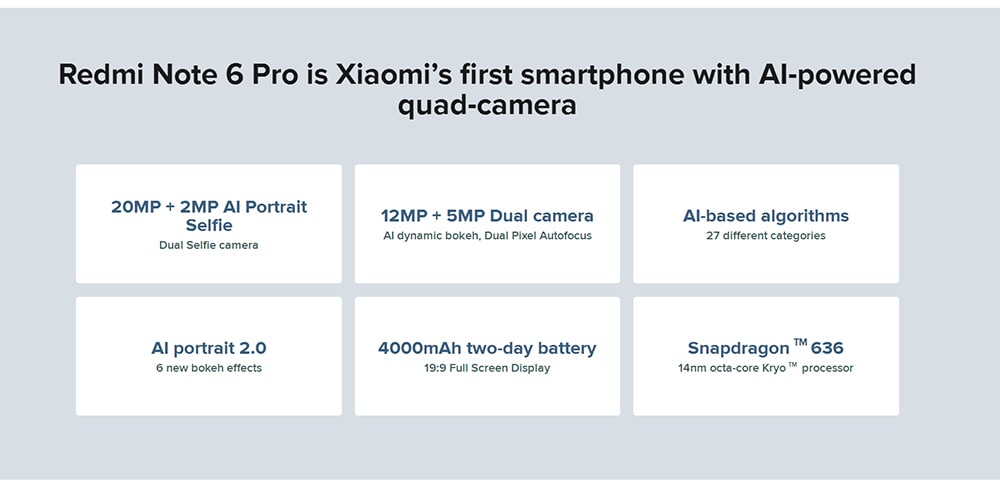 Redmi Note 6 Pro is Xiaomi's first smartphone with AI-powered quad-camera

20MP + 2MP AI Portrait Selfie
Dual Selfie camera

12MP + 5MP Dual camera
AI dynamic bokeh, Dual Pixel Autofocus

AI-based algorithms
27 different categories

AI portrait 2.0
6 new bokeh effects

4000mAh two-day battery
19:9 Full Screen Display

Snapdragon ™ 636
14nm octa-core Kryo ™ processor